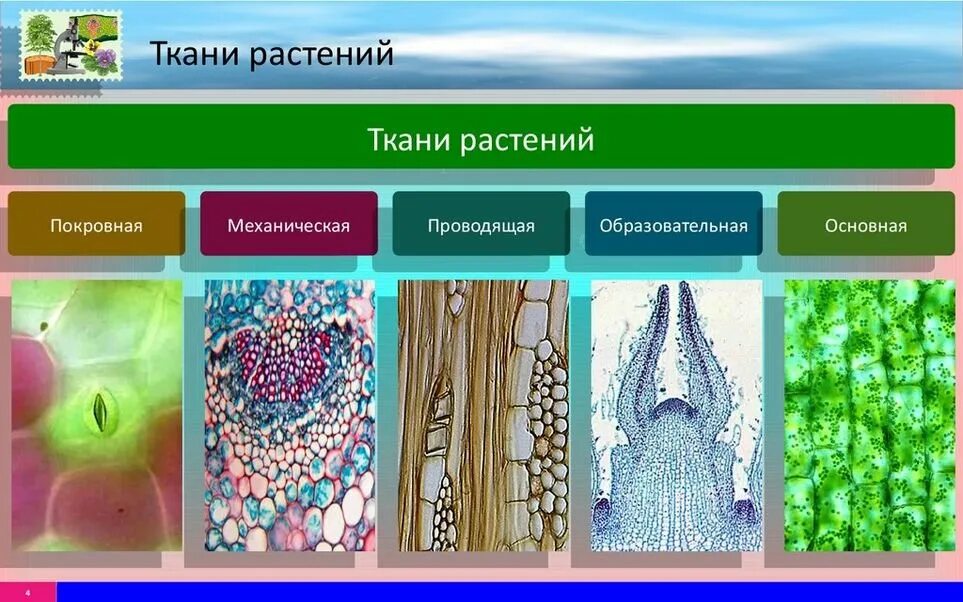 Ткани растений

Ткани растений

Покровная

Механическая

Проводящая

Образовательная

Основная

4